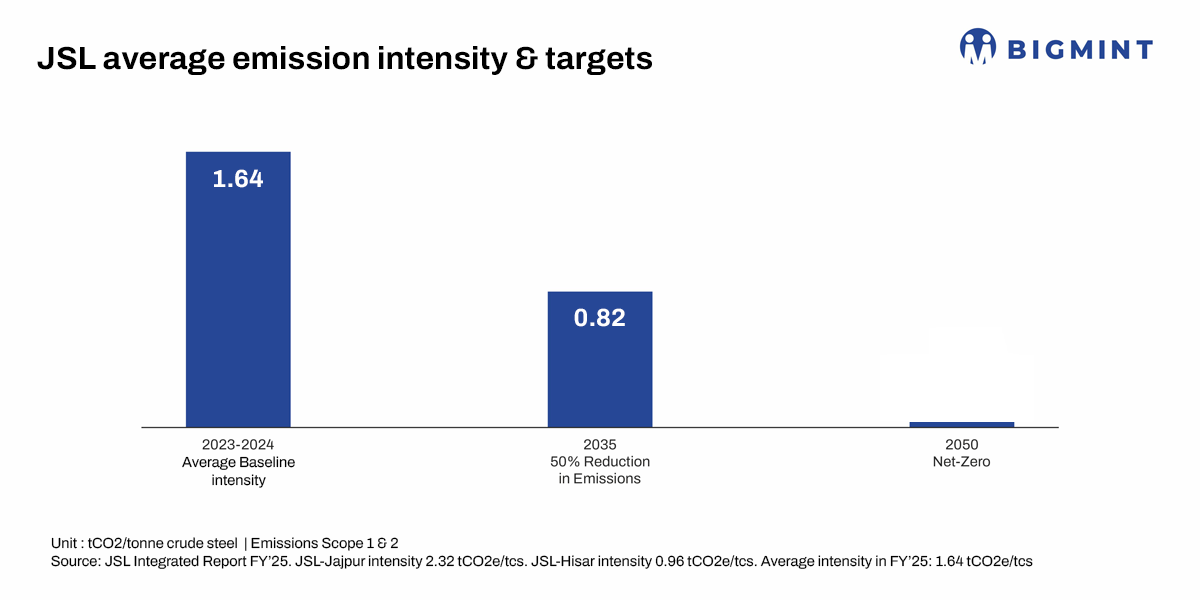 JSL average emission intensity & targets

BIGMINT

1.64

0.82

2023-2024
Average Baseline intensity

2035
50% Reduction in Emissions

2050
Net-Zero

Unit : tCO2/tonne crude steel | Emissions Scope 1 & 2
Source: JSL Integrated Report FY'25. JSL-Jajpur intensity 2.32 tCO2e/tcs. JSL-Hisar intensity 0.96 tCO2e/tcs. Average intensity in FY'25: 1.64 tCO2e/tcs